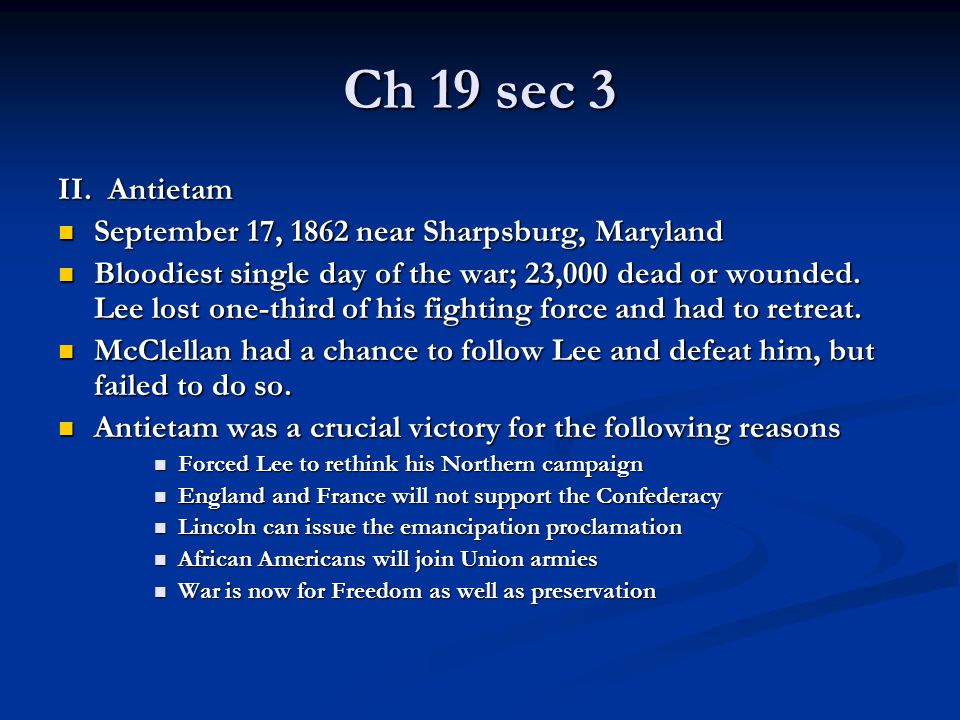 Ch 19 sec 3

II. Antietam

- September 17, 1862 near Sharpsburg, Maryland
- Bloodiest single day of the war; 23,000 dead or wounded. Lee lost one-third of his fighting force and had to retreat.
- McClellan had a chance to follow Lee and defeat him, but failed to do so.
- Antietam was a crucial victory for the following reasons
  - Forced Lee to rethink his Northern campaign
  - England and France will not support the Confederacy
  - Lincoln can issue the emancipation proclamation
  - African Americans will join Union armies
  - War is now for Freedom as well as preservation